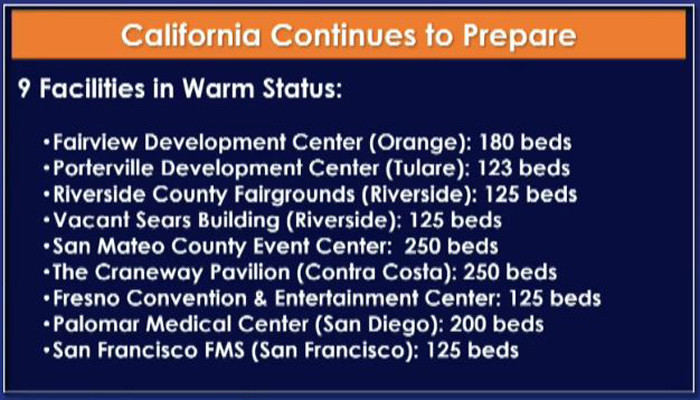 California Continues to Prepare

9 Facilities in Warm Status:

•Fairview Development Center (Orange): 180 beds
•Porterville Development Center (Tulare): 123 beds
•Riverside County Fairgrounds (Riverside): 125 beds
•Vacant Sears Building (Riverside): 125 beds
•San Mateo County Event Center: 250 beds
•The Craneway Pavilion (Contra Costa): 250 beds
•Fresno Convention & Entertainment Center: 125 beds
•Palomar Medical Center (San Diego): 200 beds
•San Francisco FMS (San Francisco): 125 beds